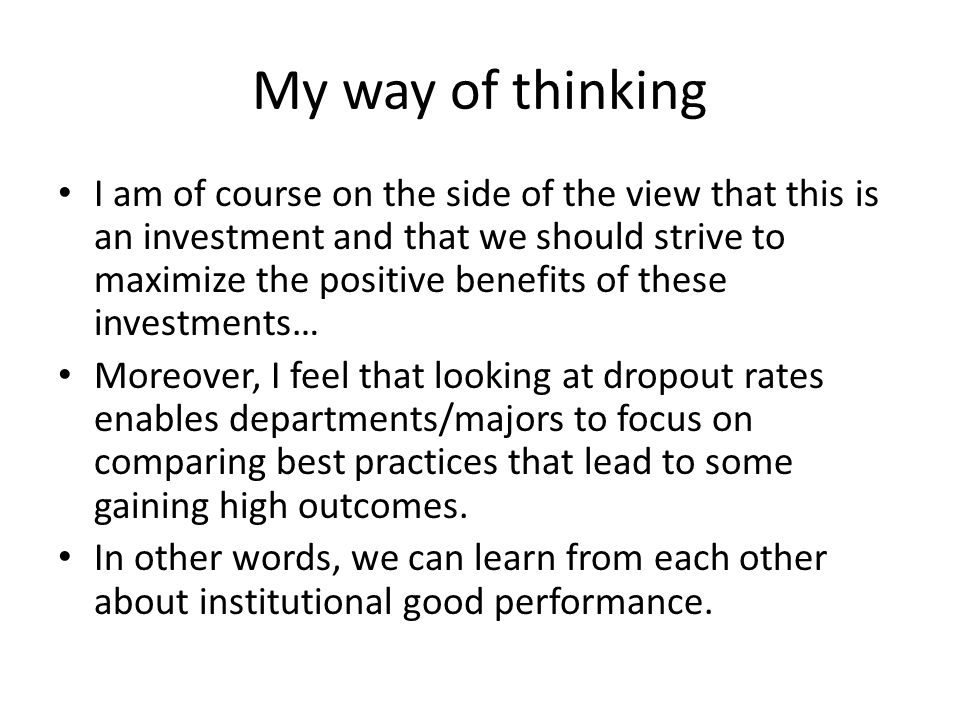 My way of thinking

• I am of course on the side of the view that this is an investment and that we should strive to maximize the positive benefits of these investments…
• Moreover, I feel that looking at dropout rates enables departments/majors to focus on comparing best practices that lead to some gaining high outcomes.
• In other words, we can learn from each other about institutional good performance.